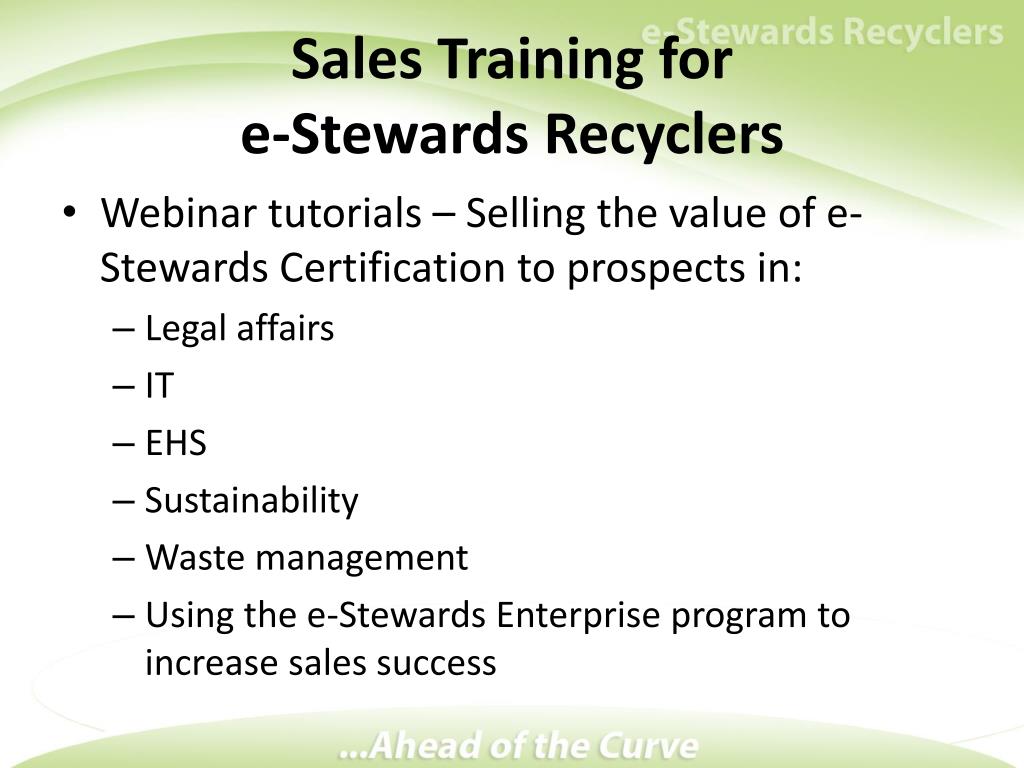 e-Stewards Recyclers

Sales Training for e-Stewards Recyclers

• Webinar tutorials – Selling the value of e-Stewards Certification to prospects in:
– Legal affairs
– IT
– EHS
– Sustainability
– Waste management
– Using the e-Stewards Enterprise program to increase sales success

...Ahead of the Curve